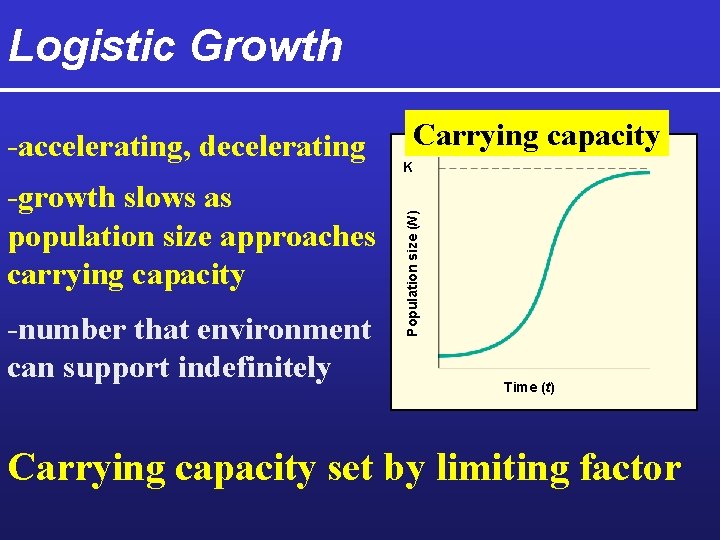 Logistic Growth

-accelerating, decelerating

-growth slows as population size approaches carrying capacity

-number that environment can support indefinitely

Carrying capacity

K

Population size (N)

Time (t)

Carrying capacity set by limiting factor